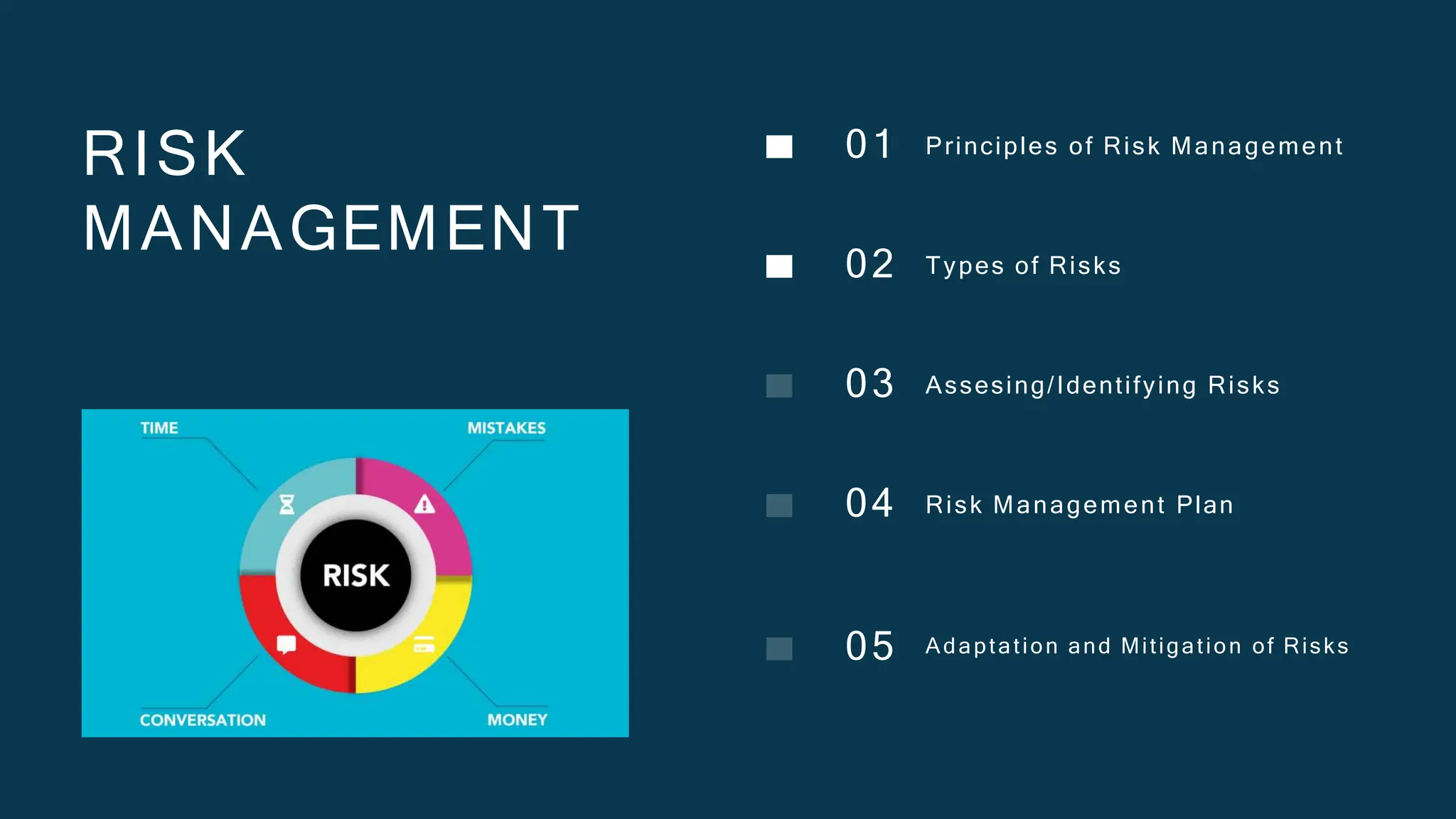 RISK MANAGEMENT

TIME

MISTAKES

RISK

CONVERSATION

MONEY

01 Principles of Risk Management

02 Types of Risks

03 Assesing/Identifying Risks

04 Risk Management Plan

05 Adaptation and Mitigation of Risks